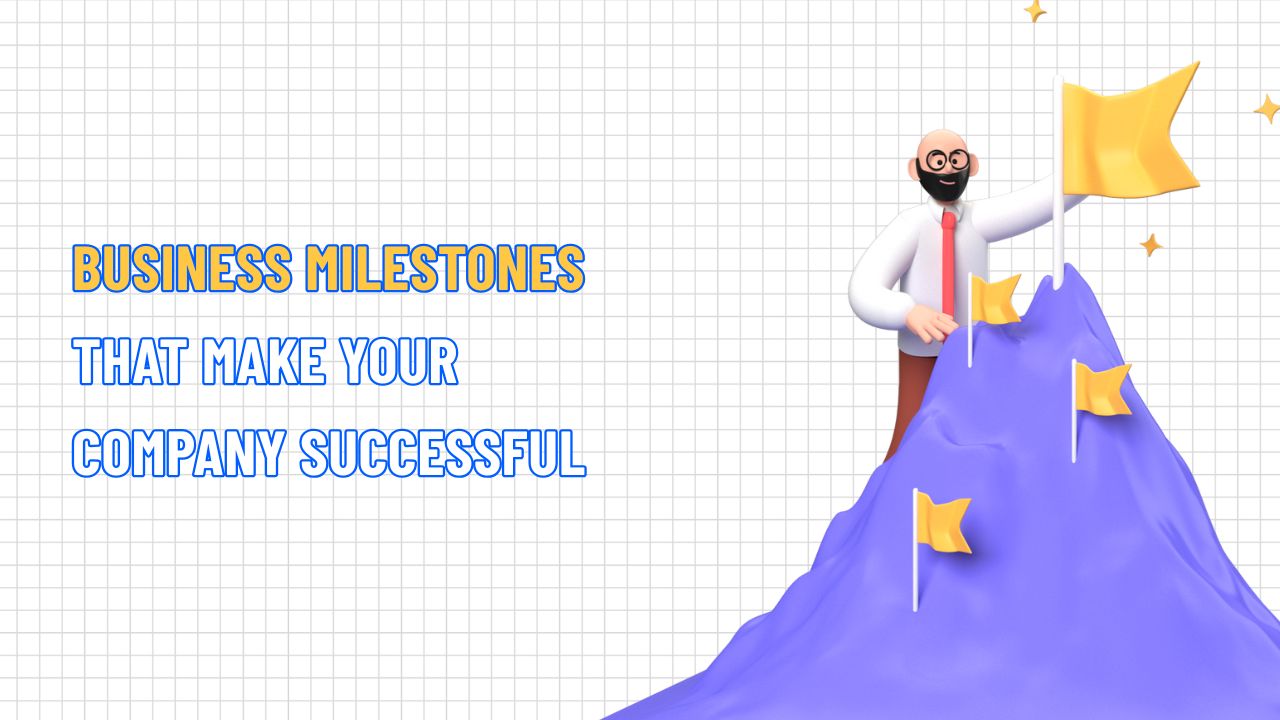 BUSINESS MILESTONES THAT MAKE YOUR COMPANY SUCCESSFUL